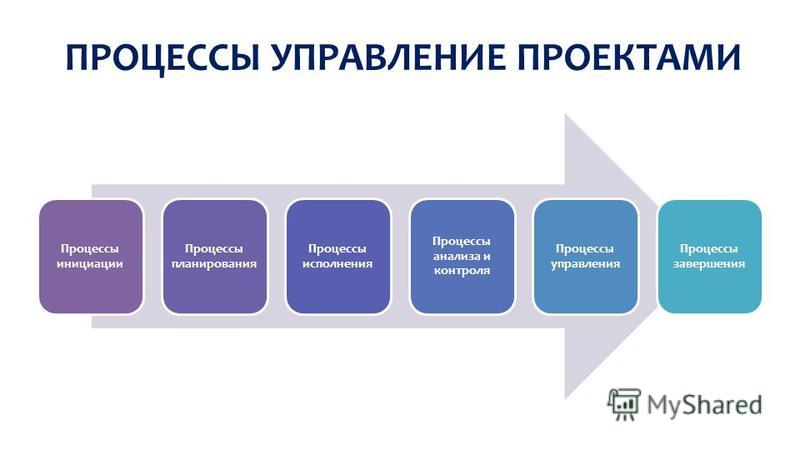 ПРОЦЕССЫ УПРАВЛЕНИЕ ПРОЕКТАМИ

Процессы инициации

Процессы планирования

Процессы исполнения

Процессы анализа и контроля

Процессы управления

Процессы завершения

MyShared